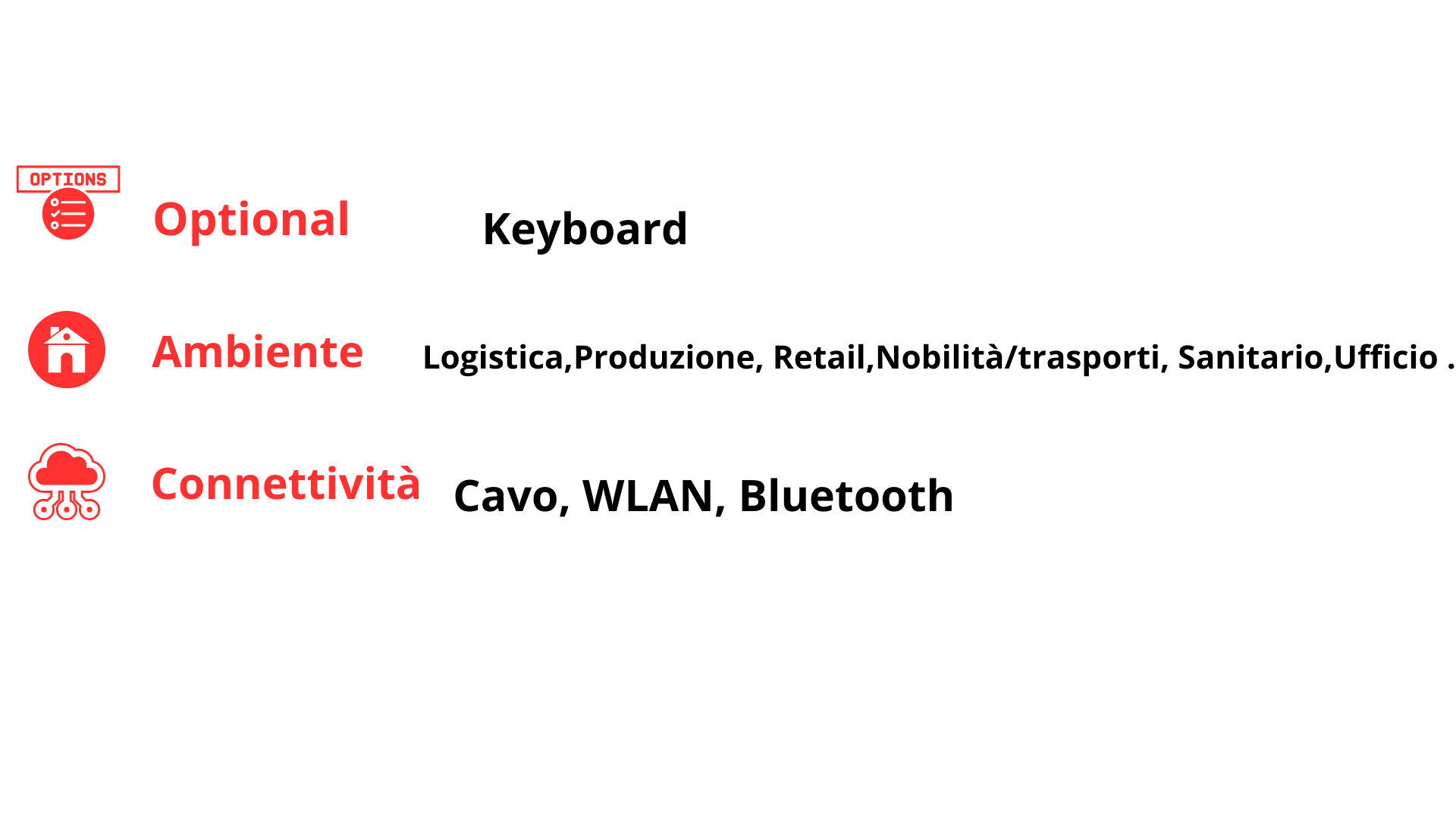 OPTIONS

Optional Keyboard

Ambiente Logistica,Produzione, Retail,Nobilità/trasporti, Sanitario,Ufficio .

Connettività Cavo, WLAN, Bluetooth